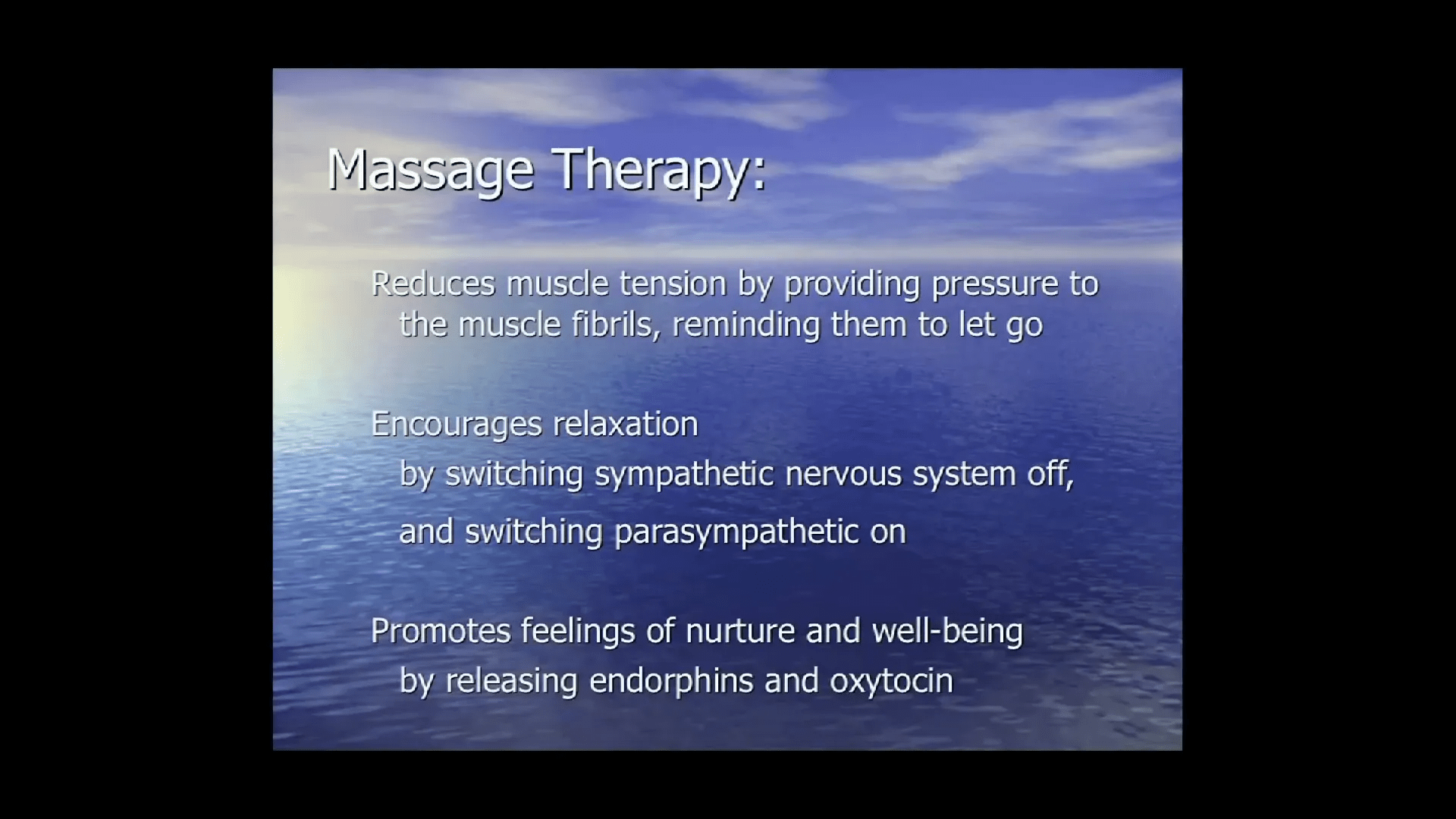 Massage Therapy:

Reduces muscle tension by providing pressure to the muscle fibrils, reminding them to let go

Encourages relaxation
by switching sympathetic nervous system off,
and switching parasympathetic on

Promotes feelings of nurture and well-being
by releasing endorphins and oxytocin